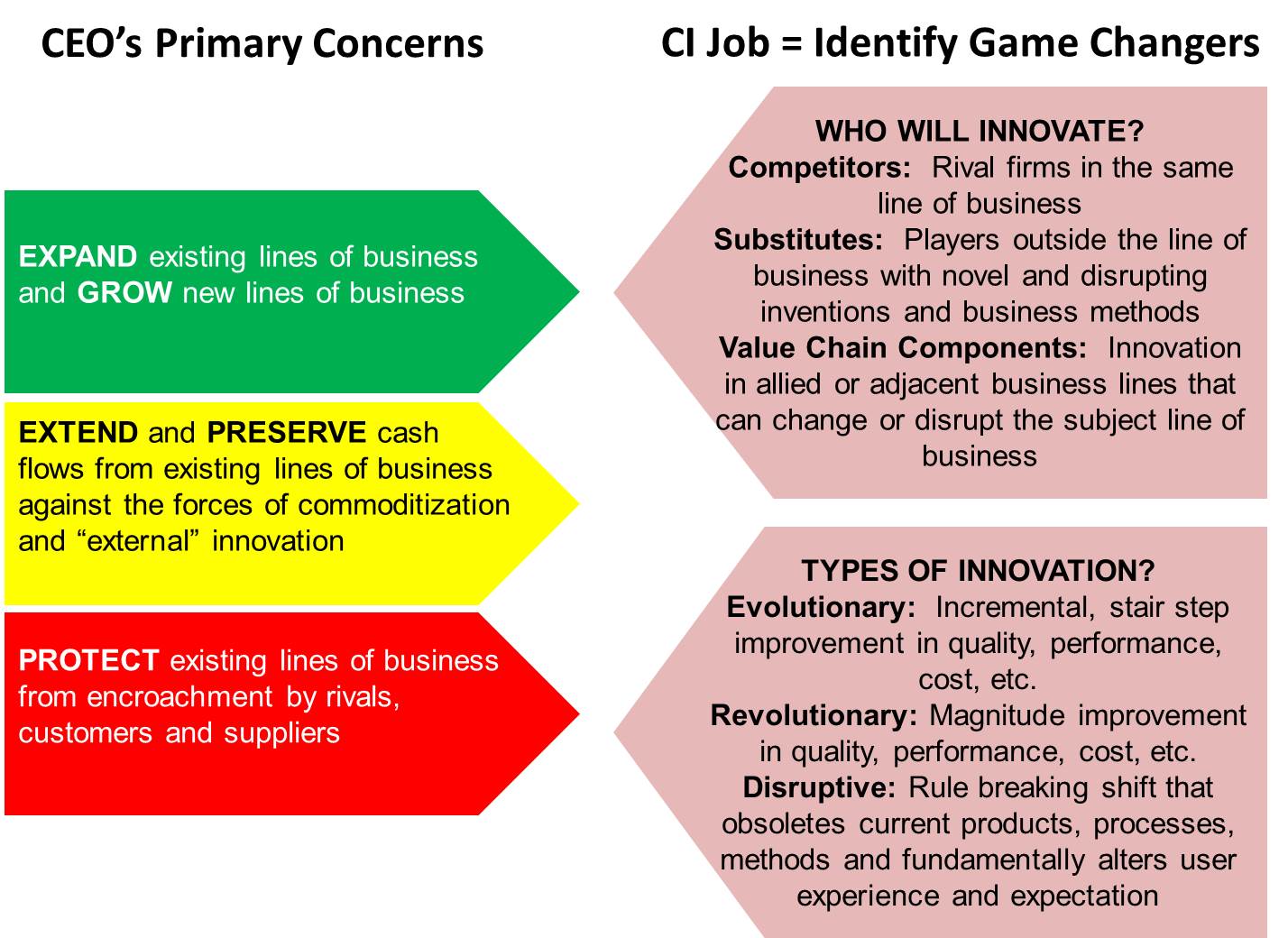 CEO's Primary Concerns

EXPAND existing lines of business and GROW new lines of business

EXTEND and PRESERVE cash flows from existing lines of business against the forces of commoditization and "external" innovation

PROTECT existing lines of business from encroachment by rivals, customers and suppliers

CI Job = Identify Game Changers

WHO WILL INNOVATE?
Competitors: Rival firms in the same line of business
Substitutes: Players outside the line of business with novel and disrupting inventions and business methods
Value Chain Components: Innovation in allied or adjacent business lines that can change or disrupt the subject line of business

TYPES OF INNOVATION?
Evolutionary: Incremental, stair step improvement in quality, performance, cost, etc.
Revolutionary: Magnitude improvement in quality, performance, cost, etc.
Disruptive: Rule breaking shift that obsoletes current products, processes, methods and fundamentally alters user experience and expectation